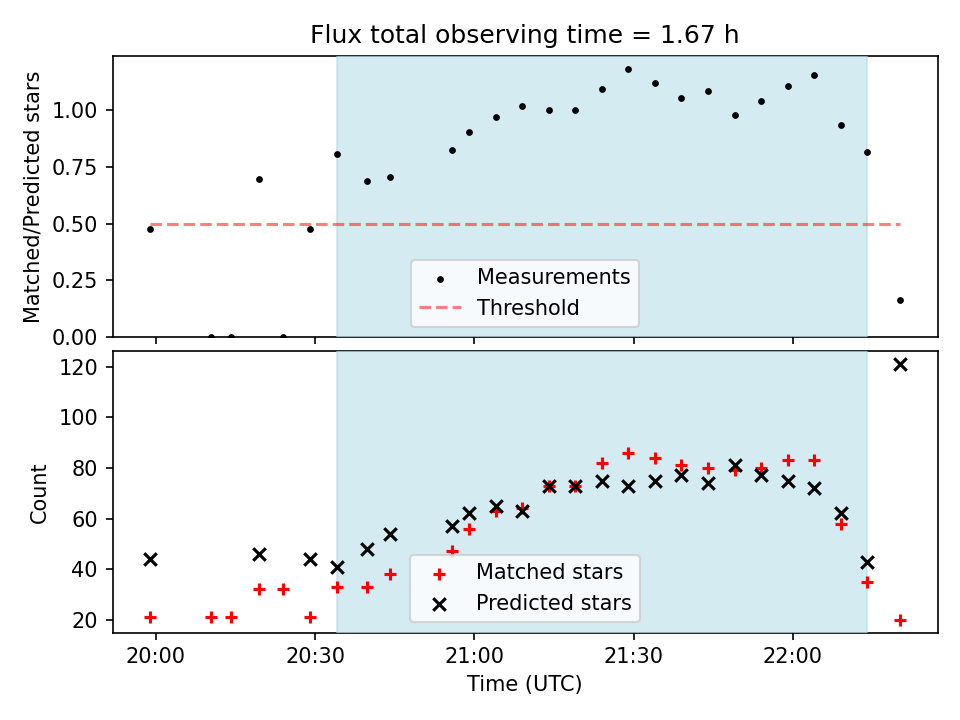 Flux total observing time = 1.67 h

Matched/Predicted stars

1.00
0.75
0.50
0.25
0.00

Measurements
Threshold

Count

120
100
80
60
40
20

Matched stars
Predicted stars

20:00
20:30
21:00
21:30
22:00

Time (UTC)